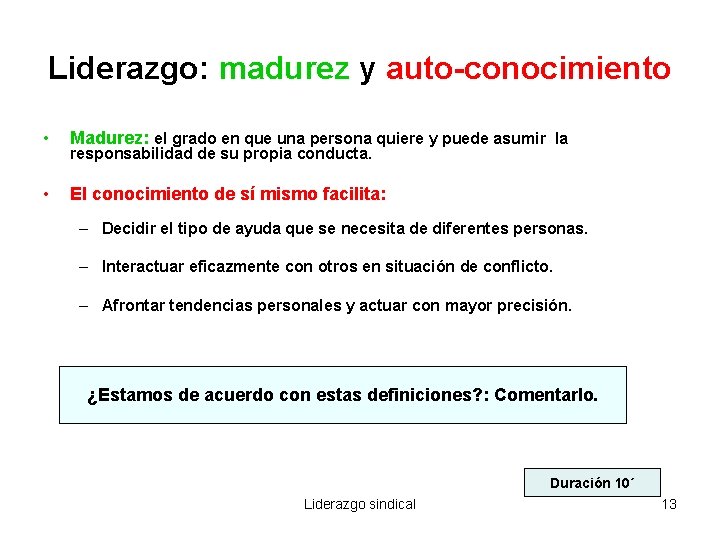 Liderazgo: madurez y auto-conocimiento

• Madurez: el grado en que una persona quiere y puede asumir la responsabilidad de su propia conducta.

• El conocimiento de sí mismo facilita:

– Decidir el tipo de ayuda que se necesita de diferentes personas.

– Interactuar eficazmente con otros en situación de conflicto.

– Afrontar tendencias personales y actuar con mayor precisión.

¿Estamos de acuerdo con estas definiciones?: Comentarlo.

Duración 10´

Liderazgo sindical

13